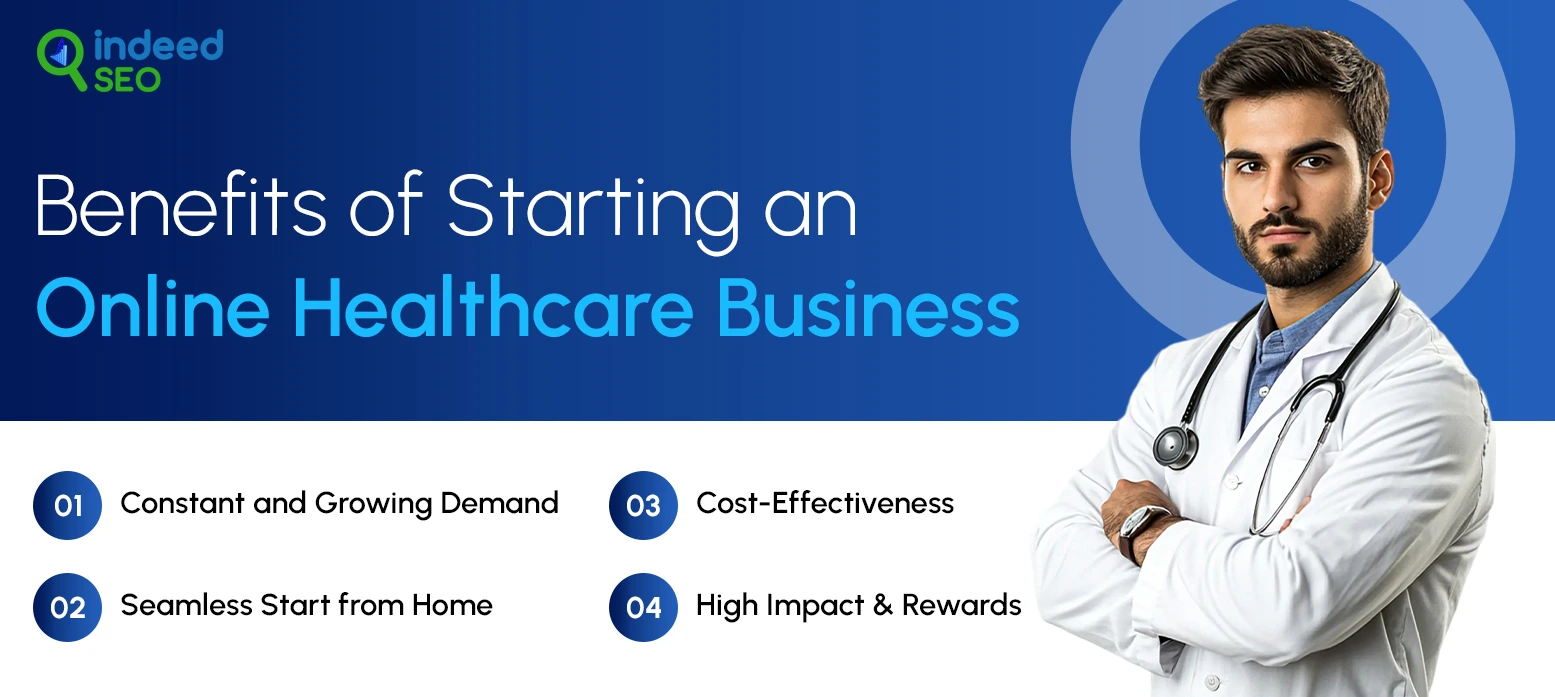 indeed SEO

Benefits of Starting an Online Healthcare Business

01 Constant and Growing Demand

02 Seamless Start from Home

03 Cost-Effectiveness

04 High Impact & Rewards